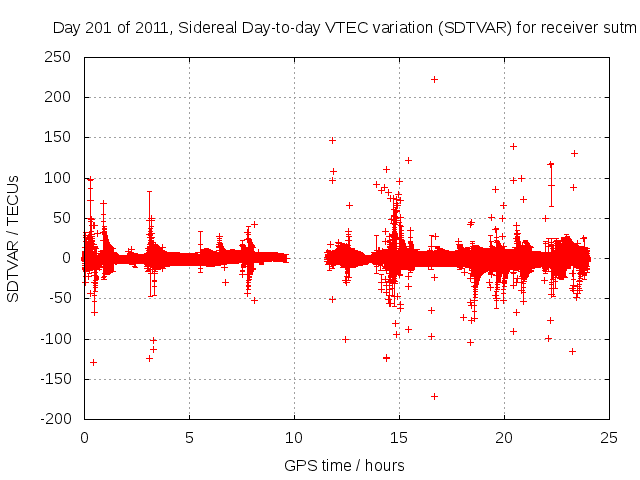 Day 201 of 2011, Sidereal Day-to-day VTEC variation (SDTVAR) for receiver sutm

SDTVAR / TECUs

250
200
150
100
50
0
-50
-100
-150
-200

0
5
10
15
20
25

GPS time / hours